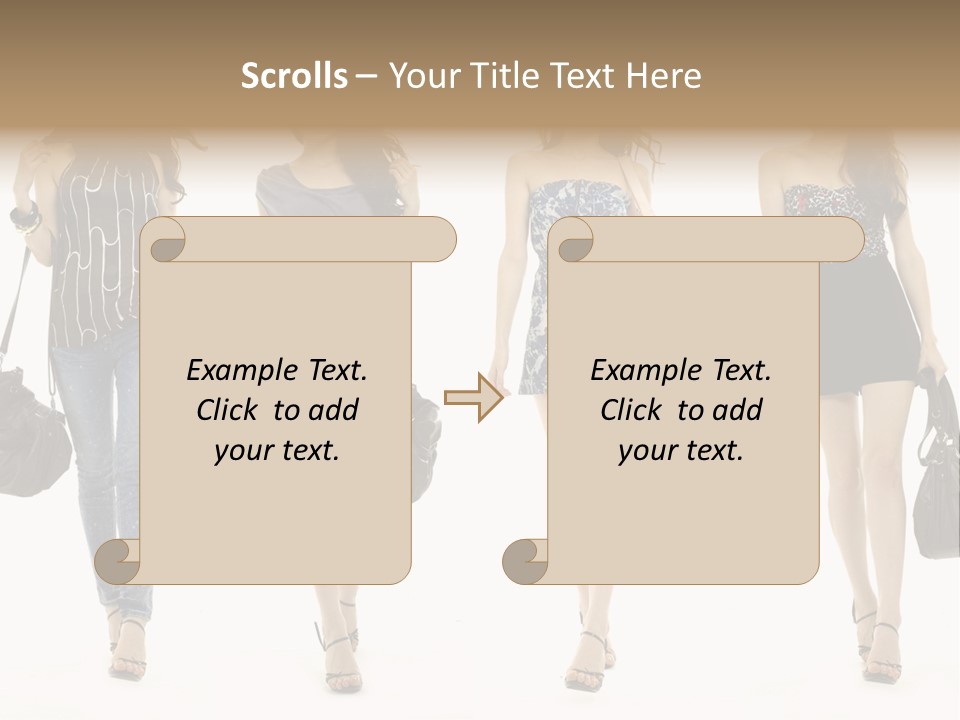 Scrolls – Your Title Text Here

Example Text. Click to add your text.

Example Text. Click to add your text.